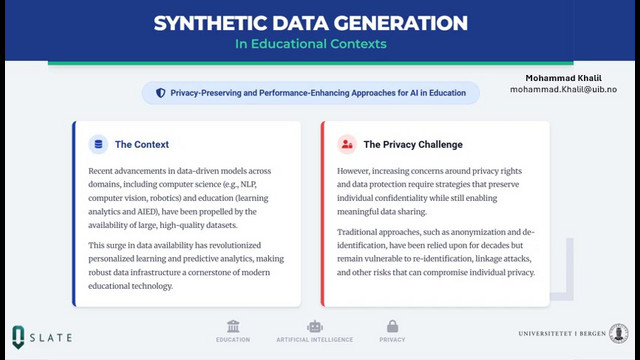 SYNTHETIC DATA GENERATION
In Educational Contexts

Privacy-Preserving and Performance-Enhancing Approaches for AI in Education

Mohammad Khalil
mohammad.Khalil@uib.no

The Context

Recent advancements in data-driven models across domains, including computer science (e.g., NLP, computer vision, robotics) and education (learning analytics and AIED), have been propelled by the availability of large, high-quality datasets.

This surge in data availability has revolutionized personalized learning and predictive analytics, making robust data infrastructure a cornerstone of modern educational technology.

The Privacy Challenge

However, increasing concerns around privacy rights and data protection require strategies that preserve individual confidentiality while still enabling meaningful data sharing.

Traditional approaches, such as anonymization and de-identification, have been relied upon for decades but remain vulnerable to re-identification, linkage attacks, and other risks that can compromise individual privacy.

SLATE

EDUCATION

ARTIFICIAL INTELLIGENCE

PRIVACY

UNIVERSITETET I BERGEN